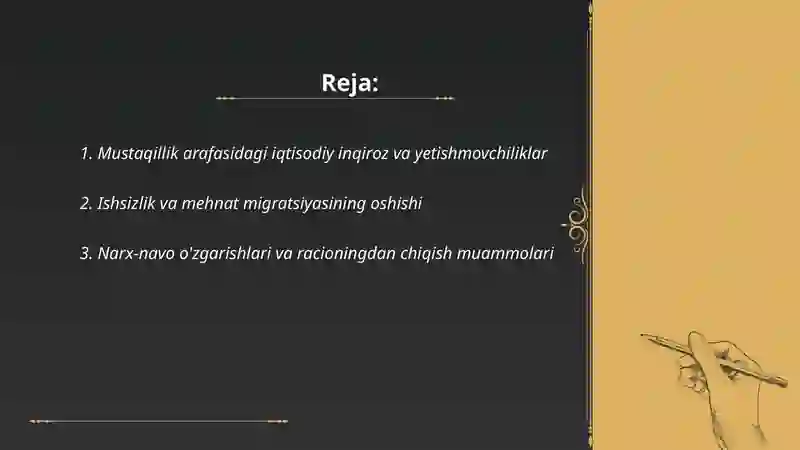 Reja:

1. Mustaqillik arafasidagi iqtisodiy inqiroz va yetishmovchiliklar

2. Ishsizlik va mehnat migratsiyasining oshishi

3. Narx-navo o'zgarishlari va racioningdan chiqish muammolari